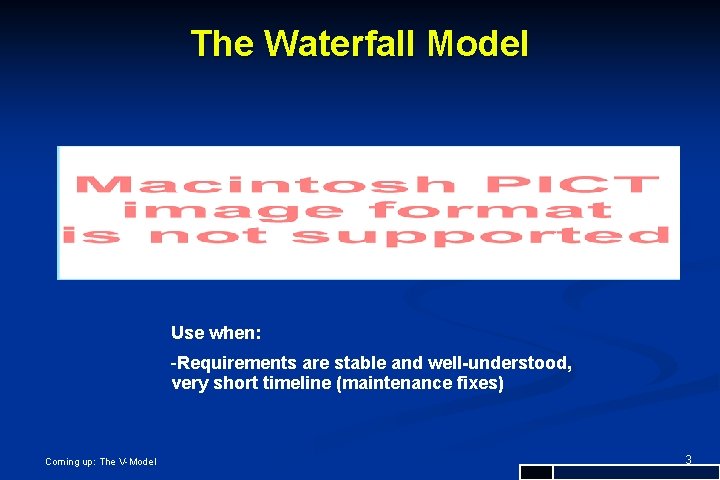 The Waterfall Model

Macintosh PICT image format is not supported

Use when:

-Requirements are stable and well-understood, very short timeline (maintenance fixes)

Coming up: The V-Model

3